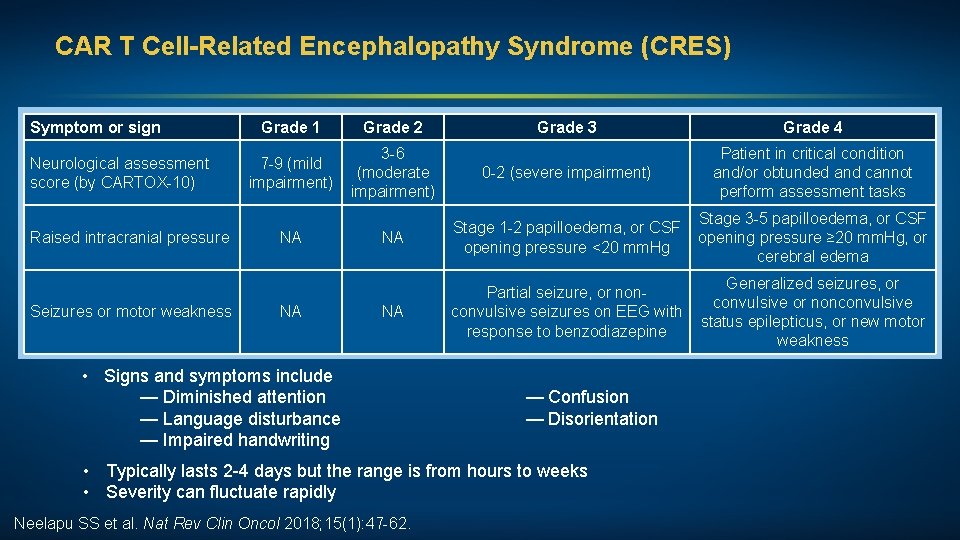 CAR T Cell-Related Encephalopathy Syndrome (CRES)

| Symptom or sign | Grade 1 | Grade 2 | Grade 3 | Grade 4 |
|---|---|---|---|---|
| Neurological assessment score (by CARTOX-10) | 7-9 (mild impairment) | 3-6 (moderate impairment) | 0-2 (severe impairment) | Patient in critical condition and/or obtunded and cannot perform assessment tasks |
| Raised intracranial pressure | NA | NA | Stage 1-2 papilloedema, or CSF opening pressure <20 mmHg | Stage 3-5 papilloedema, or CSF opening pressure ≥20 mmHg, or cerebral edema |
| Seizures or motor weakness | NA | NA | Partial seizure, or non-convulsive seizures on EEG with response to benzodiazepine | Generalized seizures, or convulsive or nonconvulsive status epilepticus, or new motor weakness |

• Signs and symptoms include
— Diminished attention
— Language disturbance
— Impaired handwriting
— Confusion
— Disorientation

• Typically lasts 2-4 days but the range is from hours to weeks
• Severity can fluctuate rapidly

Neelapu SS et al. Nat Rev Clin Oncol 2018;15(1):47-62.